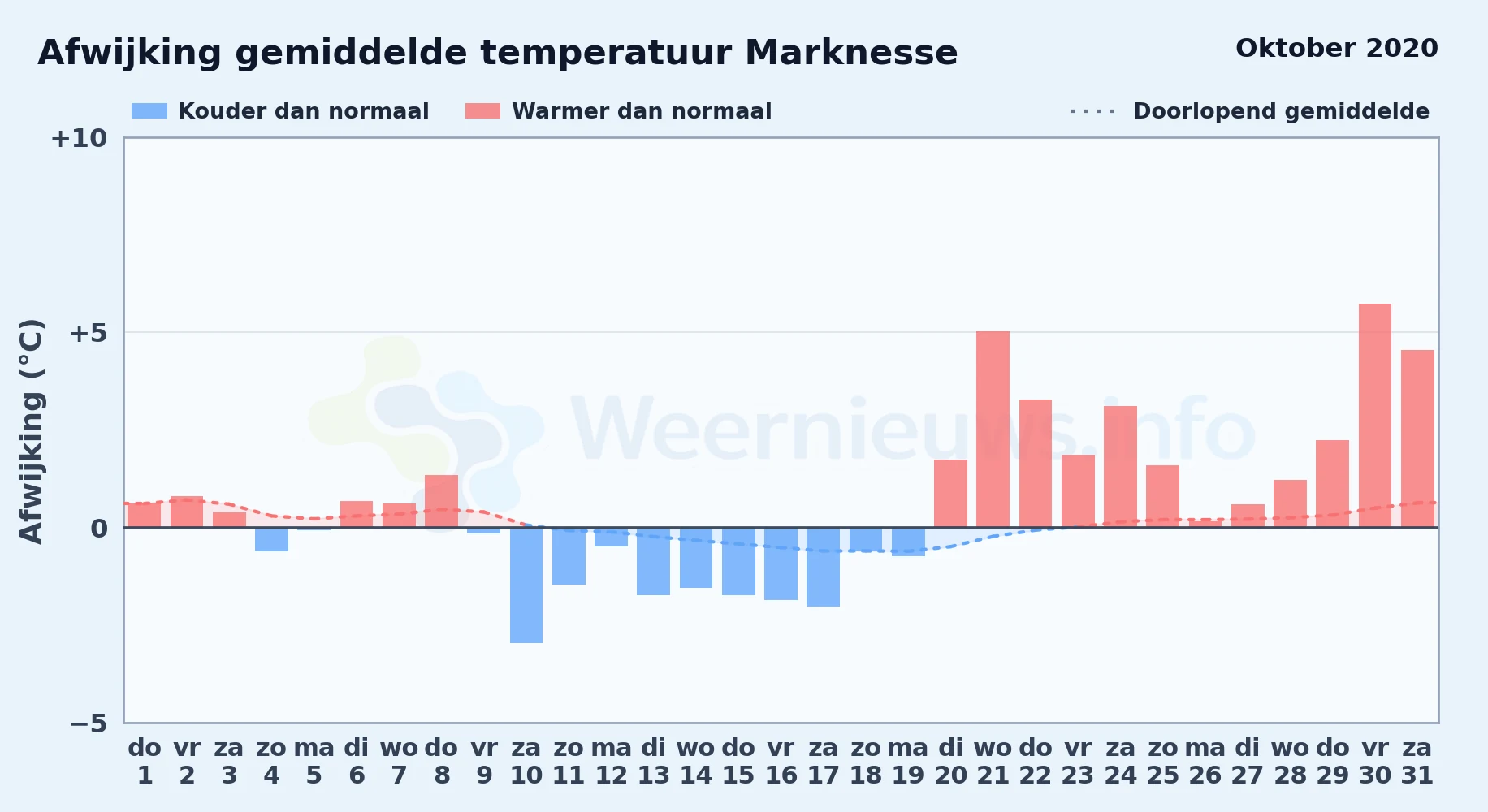 Afwijking gemiddelde temperatuur Marknesse

Oktober 2020

Kouder dan normaal
Warmer dan normaal
Doorlopend gemiddelde

Afwijking (°C)

+10
+5
0
−5

Weernieuws.info

do 1
vr 2
za 3
zo 4
ma 5
di 6
wo 7
do 8
vr 9
za 10
zo 11
ma 12
di 13
wo 14
do 15
vr 16
za 17
zo 18
ma 19
di 20
wo 21
do 22
vr 23
za 24
zo 25
ma 26
di 27
wo 28
do 29
vr 30
za 31